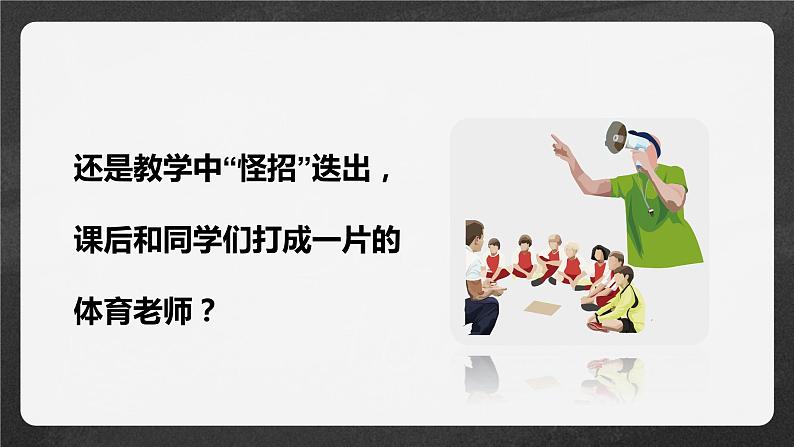 还是教学中“怪招”迭出，

课后和同学们打成一片的

体育老师？